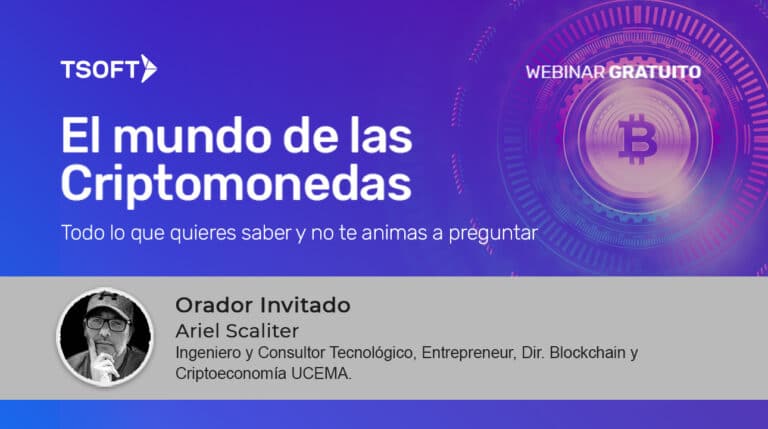 TSOFT

WEBINAR GRATUITO

El mundo de las Criptomonedas

Todo lo que quieres saber y no te animas a preguntar

Orador Invitado
Ariel Scaliter
Ingeniero y Consultor Tecnológico, Entrepreneur, Dir. Blockchain y Criptoeconomía UCEMA.